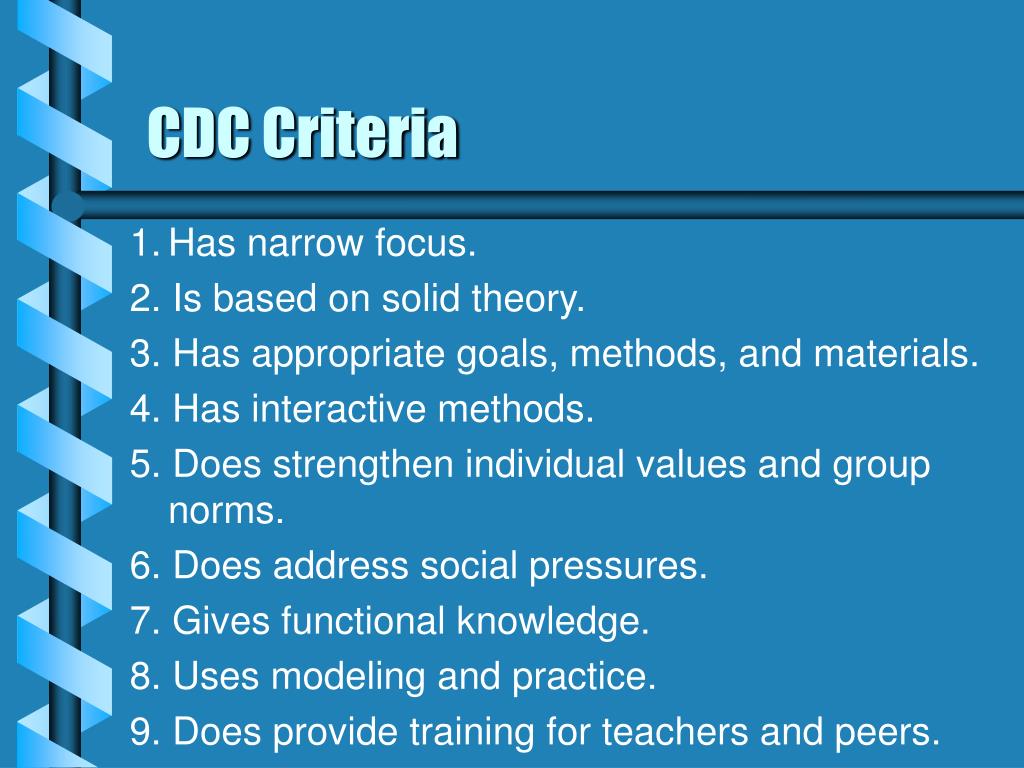 CDC Criteria

1. Has narrow focus.
2. Is based on solid theory.
3. Has appropriate goals, methods, and materials.
4. Has interactive methods.
5. Does strengthen individual values and group norms.
6. Does address social pressures.
7. Gives functional knowledge.
8. Uses modeling and practice.
9. Does provide training for teachers and peers.